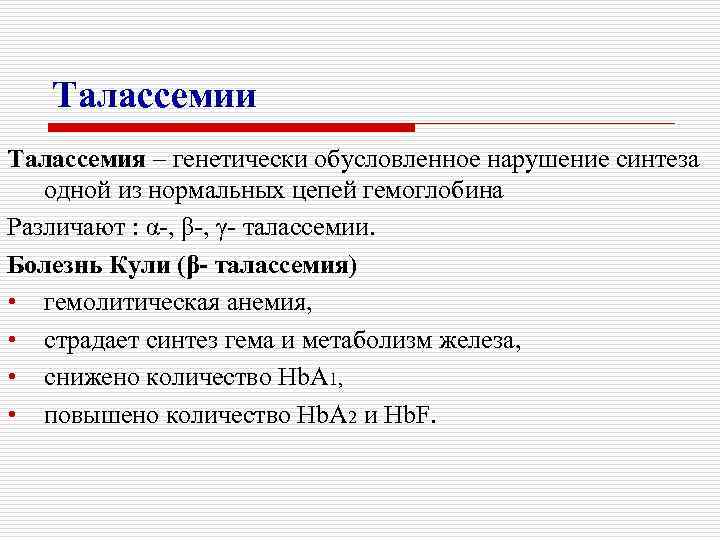 Талассемии

Талассемия – генетически обусловленное нарушение синтеза одной из нормальных цепей гемоглобина

Различают : α-, β-, γ- талассемии.

Болезнь Кули (β- талассемия)

• гемолитическая анемия,
• страдает синтез гема и метаболизм железа,
• снижено количество $HbA_1$,
• повышено количество $HbA_2$ и HbF.